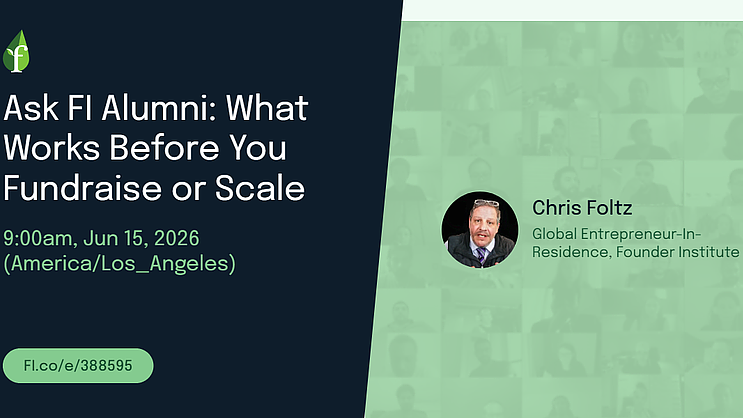 f

Ask FI Alumni: What Works Before You Fundraise or Scale

9:00am, Jun 15, 2026 (America/Los_Angeles)

FI.co/e/388595

Chris Foltz

Global Entrepreneur-In-Residence, Founder Institute